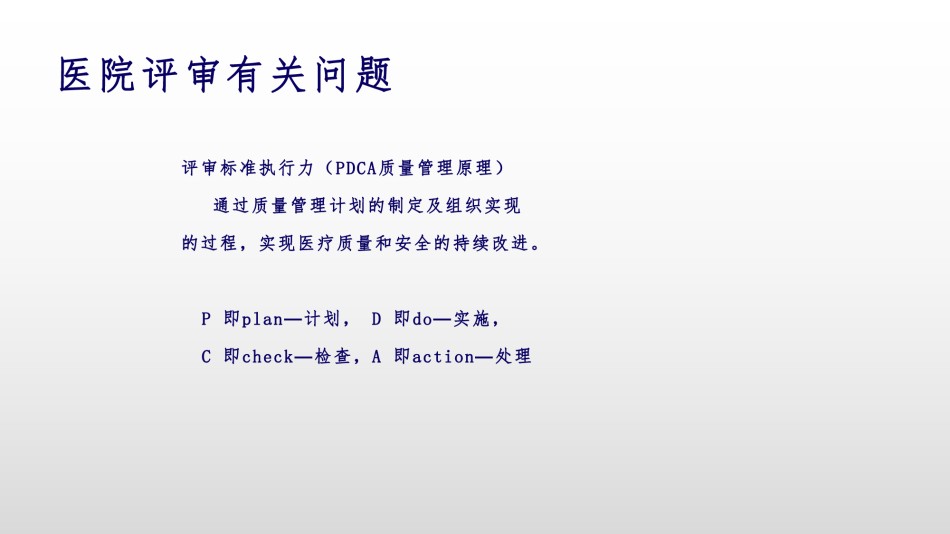 医院评审有关问题

评审标准执行力（PDCA质量管理原理）

通过质量管理计划的制定及组织实现的过程，实现医疗质量和安全的持续改进。

P 即plan—计划， D 即do—实施，

C 即check—检查，A 即action—处理